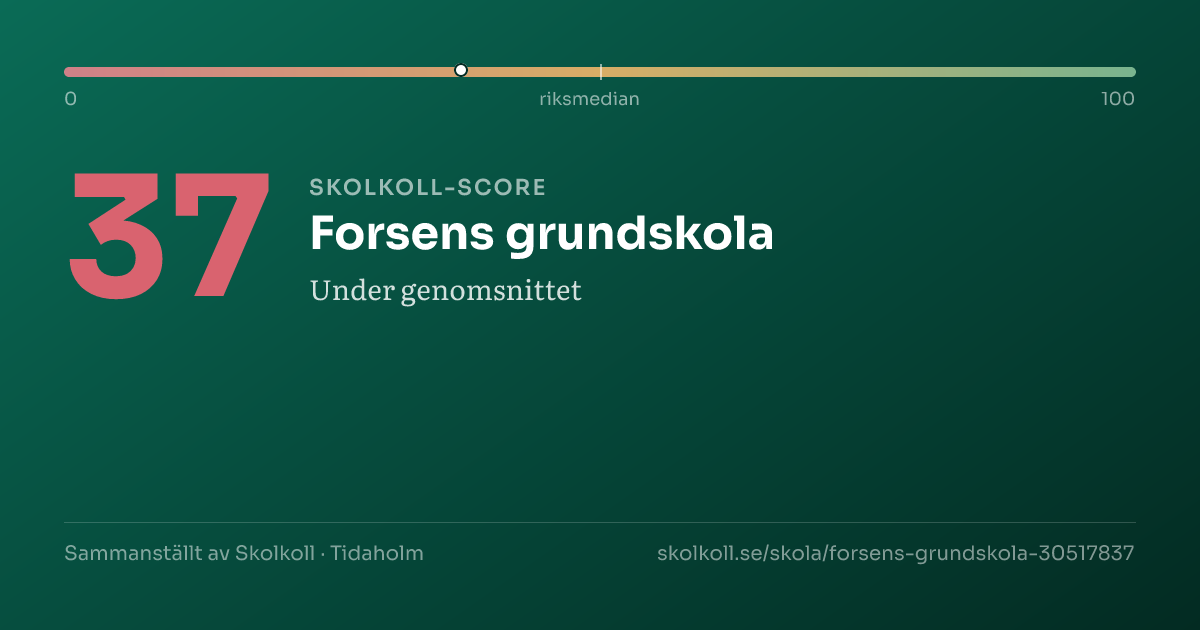 0
riksmedian
100

37

SKOLKOLL-SCORE

Forsens grundskola

Under genomsnittet

Sammanställt av Skolkoll · Tidaholm

skolkoll.se/skola/forsens-grundskola-30517837